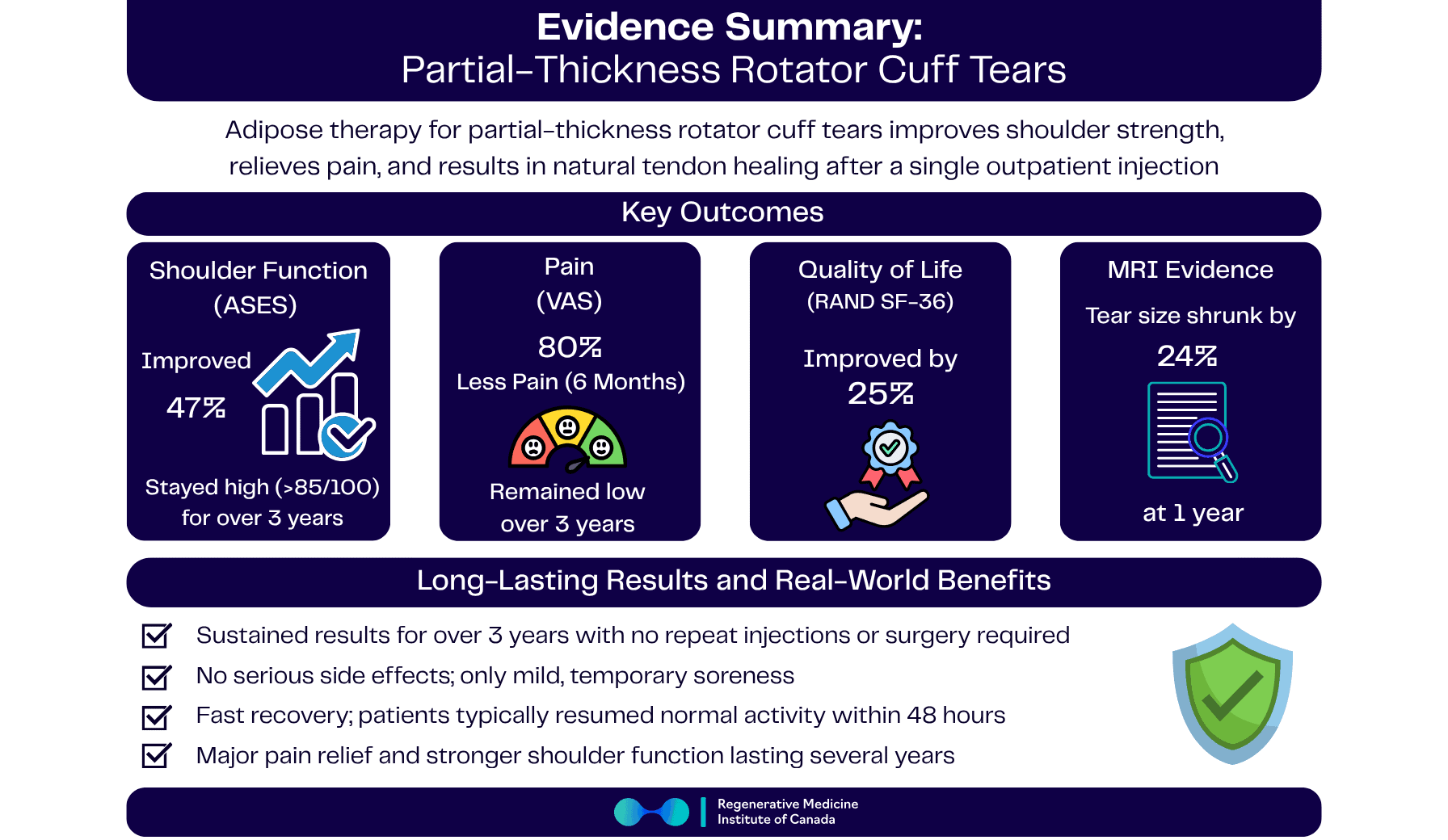 Evidence Summary:
Partial-Thickness Rotator Cuff Tears

Adipose therapy for partial-thickness rotator cuff tears improves shoulder strength, relieves pain, and results in natural tendon healing after a single outpatient injection

Key Outcomes

Shoulder Function (ASES)
Improved
47%
Stayed high (>85/100) for over 3 years

Pain (VAS)
80%
Less Pain (6 Months)
Remained low over 3 years

Quality of Life (RAND SF-36)
Improved by
25%

MRI Evidence
Tear size shrunk by
24%
at 1 year

Long-Lasting Results and Real-World Benefits

Sustained results for over 3 years with no repeat injections or surgery required
No serious side effects; only mild, temporary soreness
Fast recovery; patients typically resumed normal activity within 48 hours
Major pain relief and stronger shoulder function lasting several years

Regenerative Medicine Institute of Canada